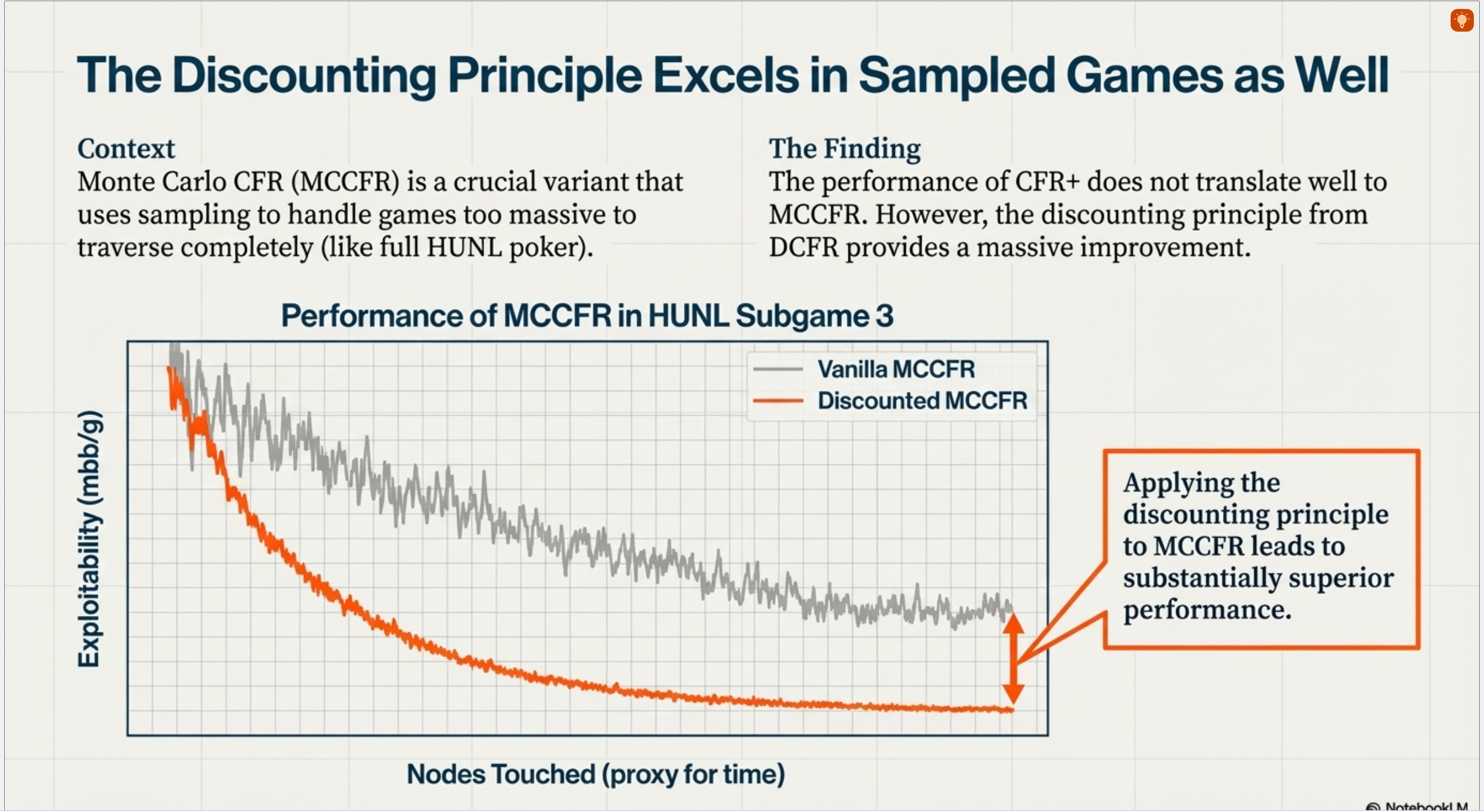 The Discounting Principle Excels in Sampled Games as Well

Context
Monte Carlo CFR (MCCFR) is a crucial variant that uses sampling to handle games too massive to traverse completely (like full HUNL poker).

The Finding
The performance of CFR+ does not translate well to MCCFR. However, the discounting principle from DCFR provides a massive improvement.

Performance of MCCFR in HUNL Subgame 3

Vanilla MCCFR
Discounted MCCFR

Exploitability (mbb/g)

Nodes Touched (proxy for time)

Applying the discounting principle to MCCFR leads to substantially superior performance.

NotebookLM